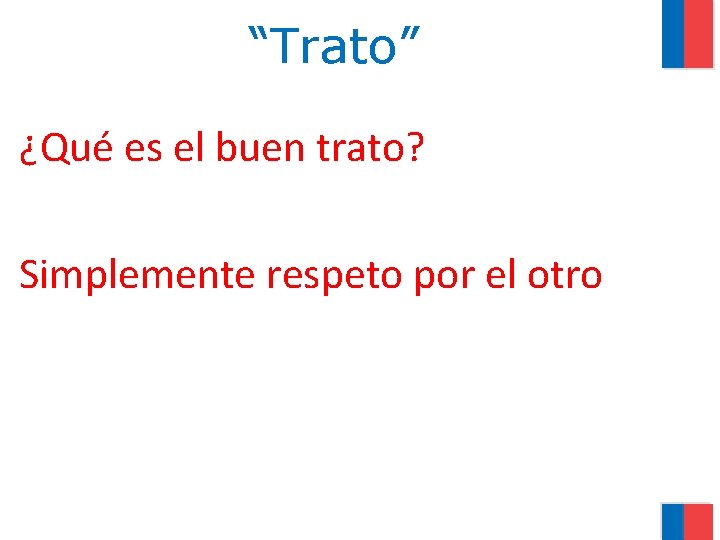 “Trato”

¿Qué es el buen trato?

Simplemente respeto por el otro